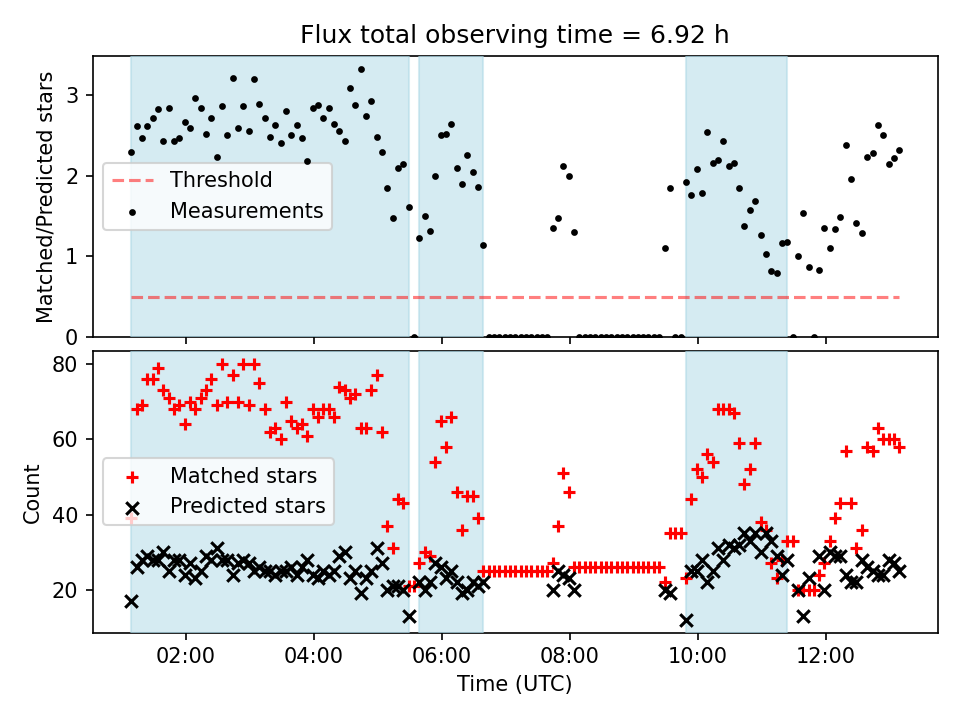 Flux total observing time = 6.92 h

Matched/Predicted stars

3
2
1
0

Threshold
Measurements

Count

80
60
40
20

Matched stars
Predicted stars

02:00
04:00
06:00
08:00
10:00
12:00

Time (UTC)